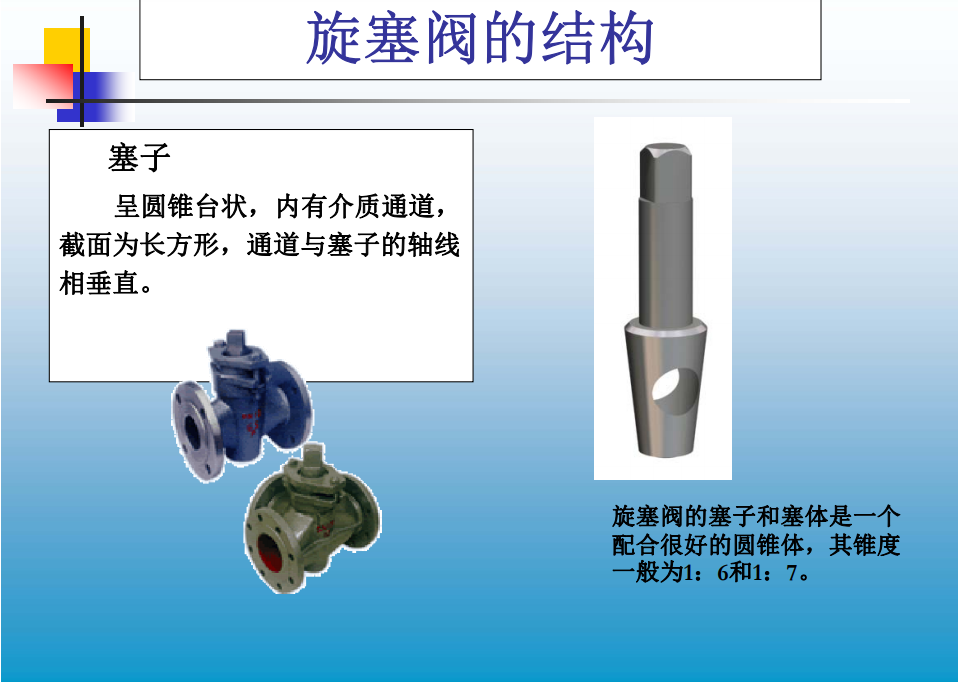 旋塞阀的结构

塞子

呈圆锥台状，内有介质通道，截面为长方形，通道与塞子的轴线相垂直。

旋塞阀的塞子和塞体是一个配合很好的圆锥体，其锥度一般为1：6和1：7。